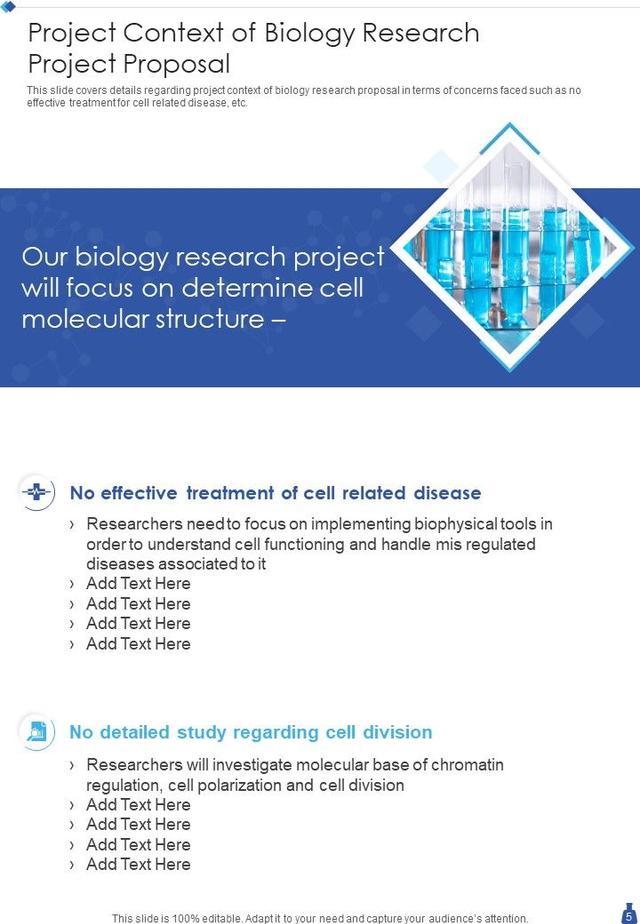 Project Context of Biology Research Project Proposal

This slide covers details regarding project context of biology research proposal in terms of concerns faced such as no effective treatment for cell related disease, etc.

Our biology research project will focus on determine cell molecular structure –

No effective treatment of cell related disease

› Researchers need to focus on implementing biophysical tools in order to understand cell functioning and handle mis regulated diseases associated to it
› Add Text Here
› Add Text Here
› Add Text Here
› Add Text Here

No detailed study regarding cell division

› Researchers will investigate molecular base of chromatin regulation, cell polarization and cell division
› Add Text Here
› Add Text Here
› Add Text Here
› Add Text Here

This slide is 100% editable. Adapt it to your need and capture your audience's attention.

5